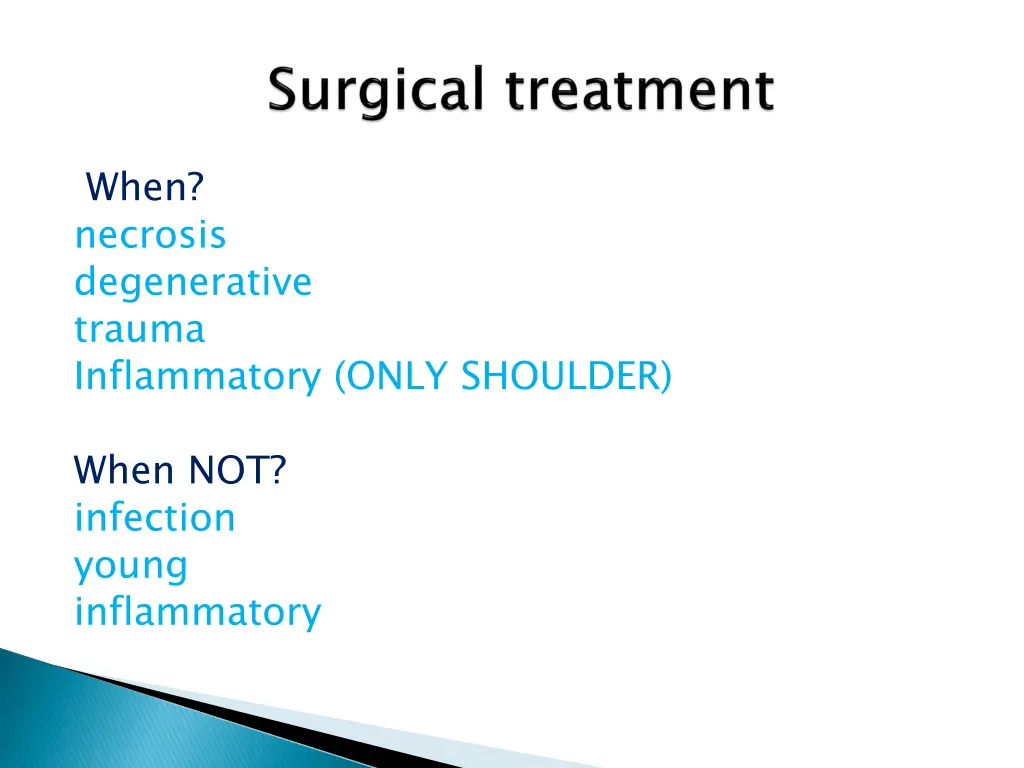 Surgical treatment

When?
necrosis
degenerative
trauma
Inflammatory (ONLY SHOULDER)

When NOT?
infection
young
inflammatory